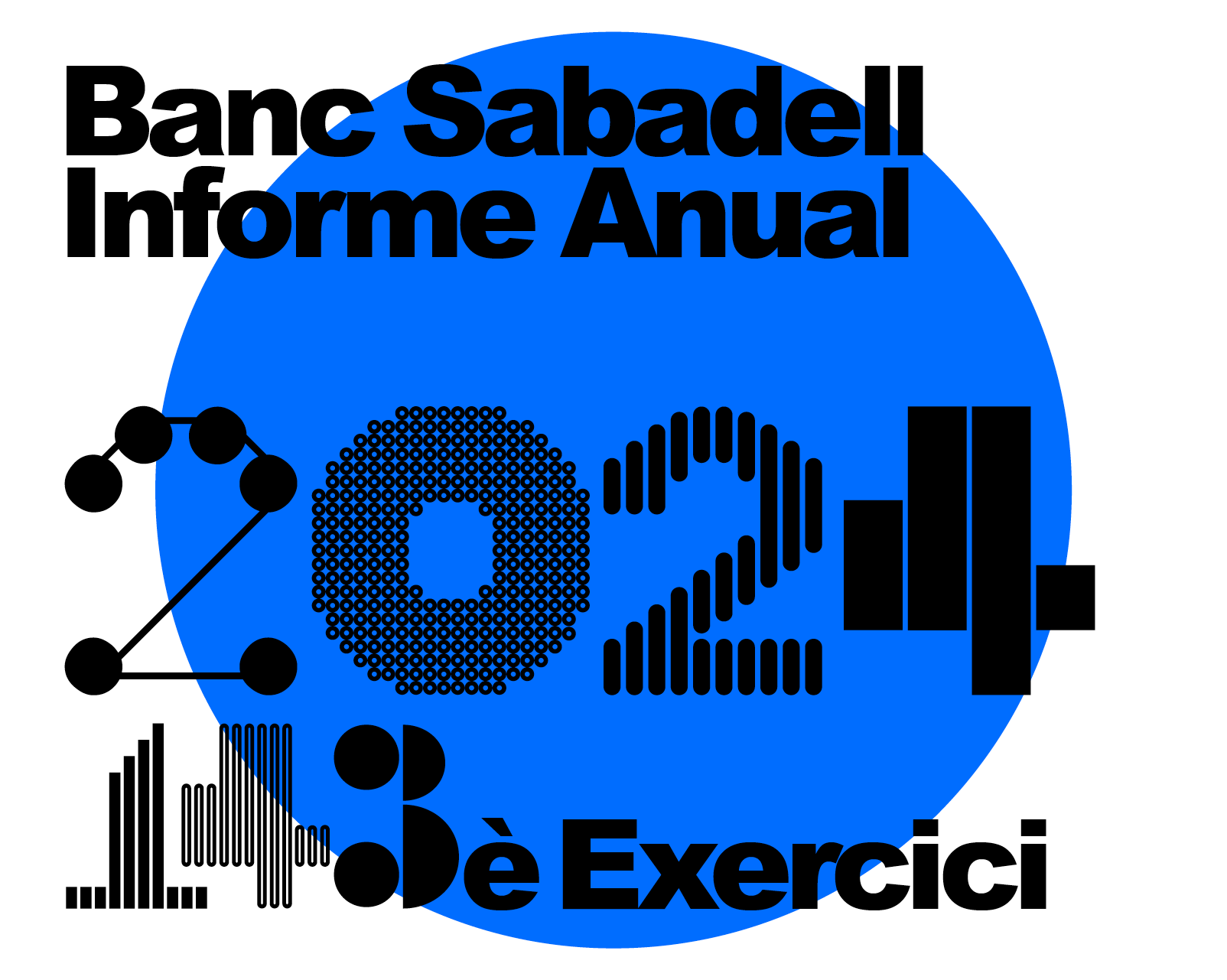 Banc Sabadell
Informe Anual

2024

143è Exercici